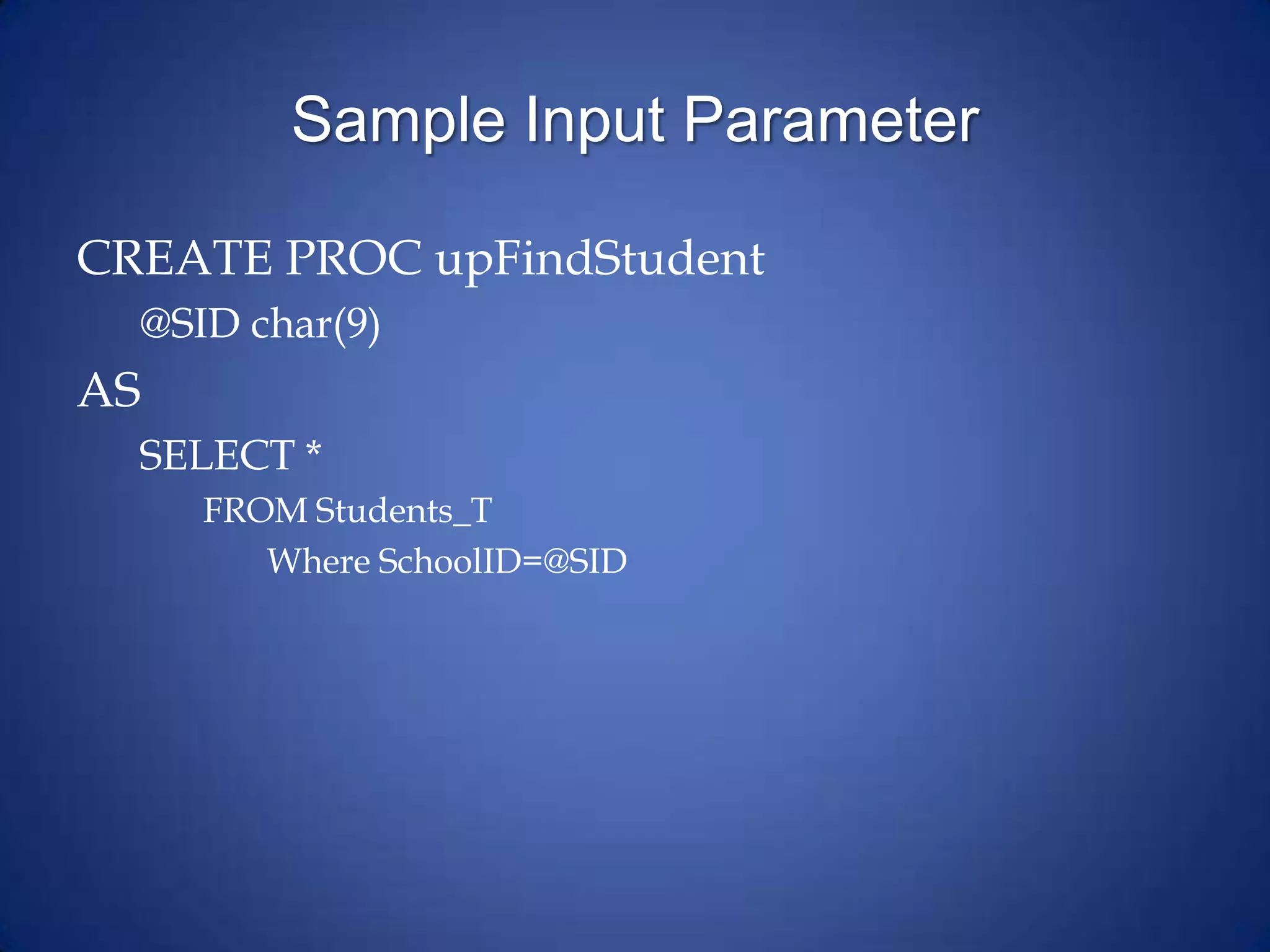 Sample Input Parameter

CREATE PROC upFindStudent
@SID char(9)
AS
SELECT *
FROM Students_T
Where SchoolID=@SID